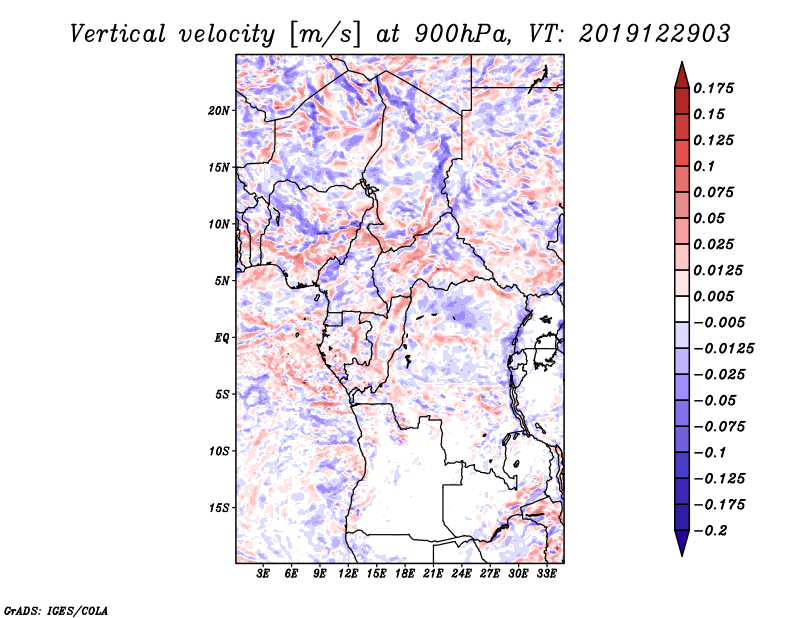 Vertical velocity [m/s] at 900hPa, VT: 2019122903

20N
15N
10N
5N
EQ
5S
10S
15S

3E 6E 9E 12E 15E 18E 21E 24E 27E 30E 33E

0.175
0.15
0.125
0.1
0.075
0.05
0.025
0.0125
0.005
−0.005
−0.0125
−0.025
−0.05
−0.075
−0.1
−0.125
−0.175
−0.2

GrADS: IGES/COLA